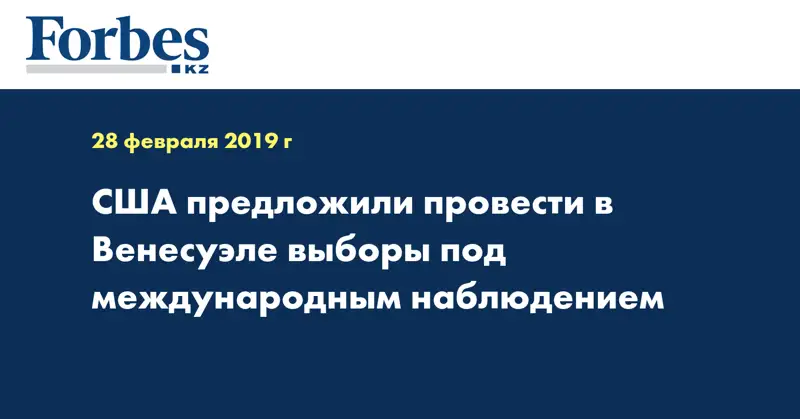 Forbes
KZ

28 февраля 2019 г

США предложили провести в Венесуэле выборы под международным наблюдением